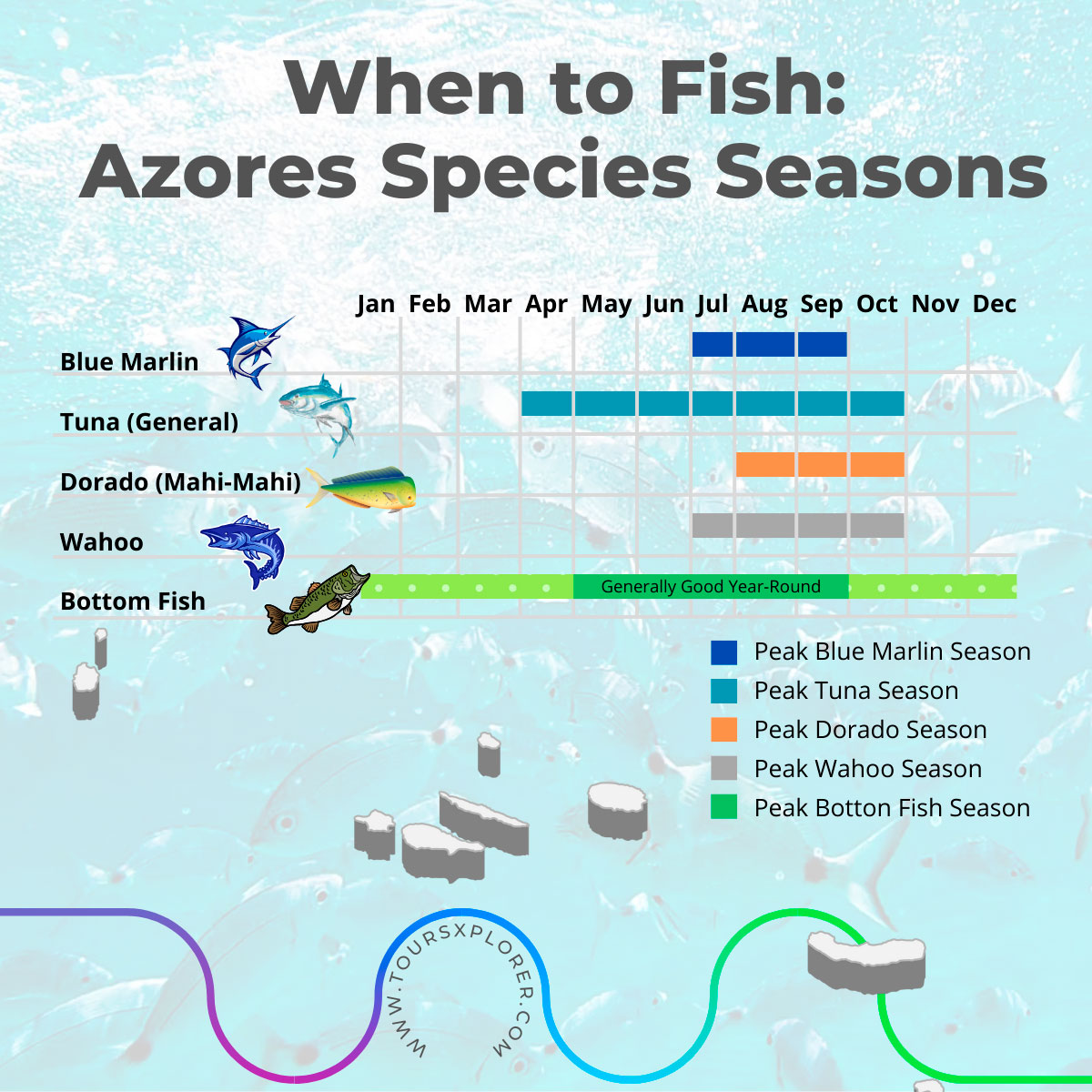 When to Fish: Azores Species Seasons

Jan Feb Mar Apr May Jun Jul Aug Sep Oct Nov Dec

Blue Marlin

Tuna (General)

Dorado (Mahi-Mahi)

Wahoo

Bottom Fish

Generally Good Year-Round

Peak Blue Marlin Season

Peak Tuna Season

Peak Dorado Season

Peak Wahoo Season

Peak Botton Fish Season

WWW.TOURSXPLORER.COM